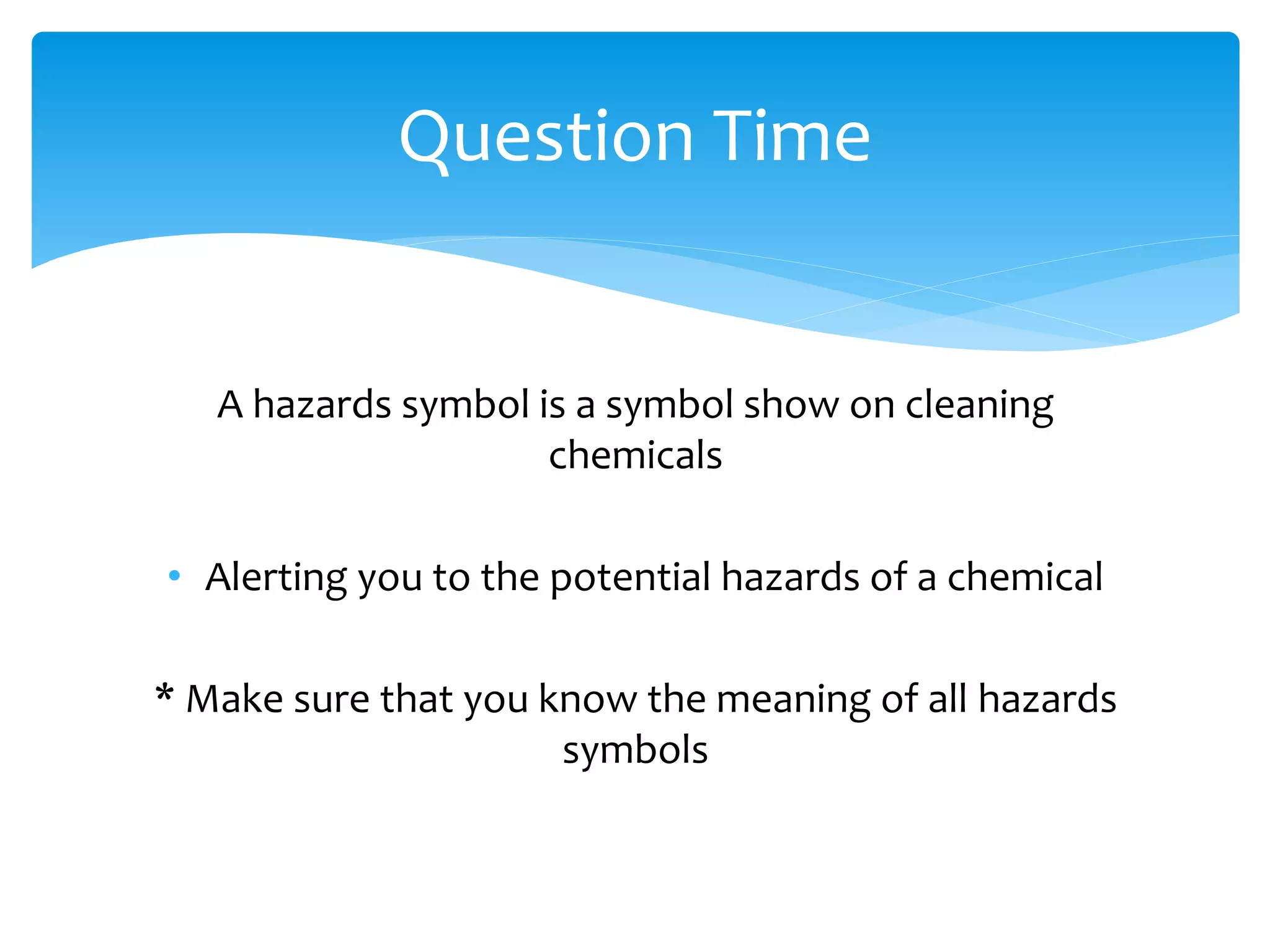 Question Time

A hazards symbol is a symbol show on cleaning chemicals

• Alerting you to the potential hazards of a chemical

* Make sure that you know the meaning of all hazards symbols